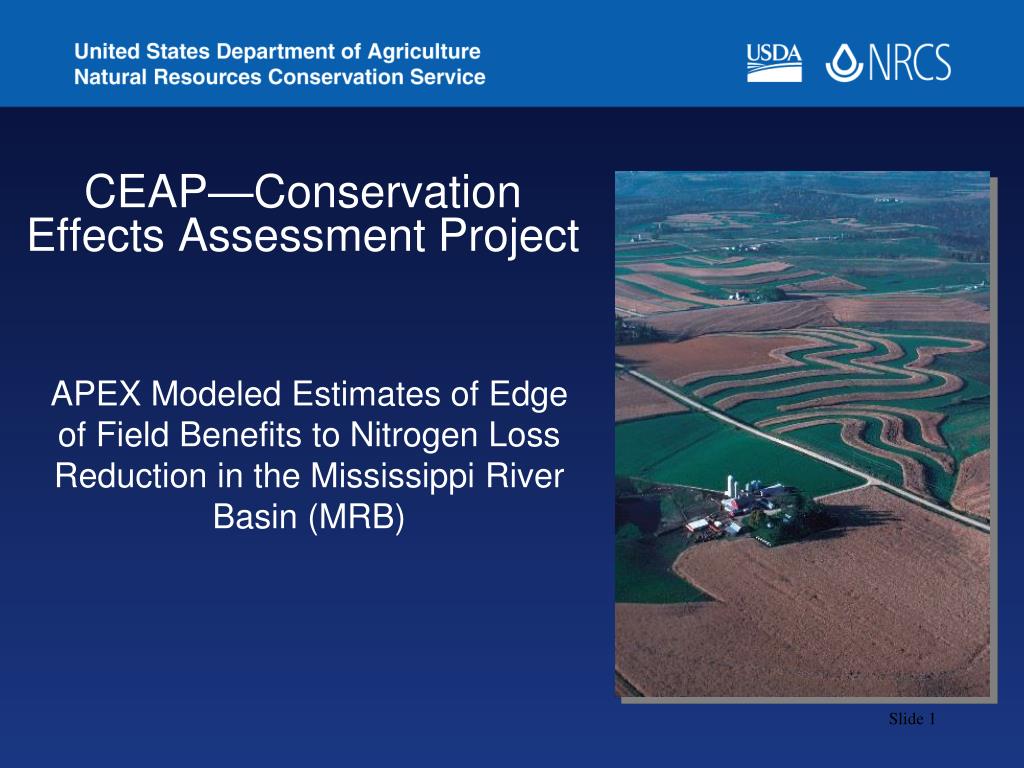 United States Department of Agriculture
Natural Resources Conservation Service

USDA NRCS

CEAP—Conservation Effects Assessment Project

APEX Modeled Estimates of Edge of Field Benefits to Nitrogen Loss Reduction in the Mississippi River Basin (MRB)

Slide 1